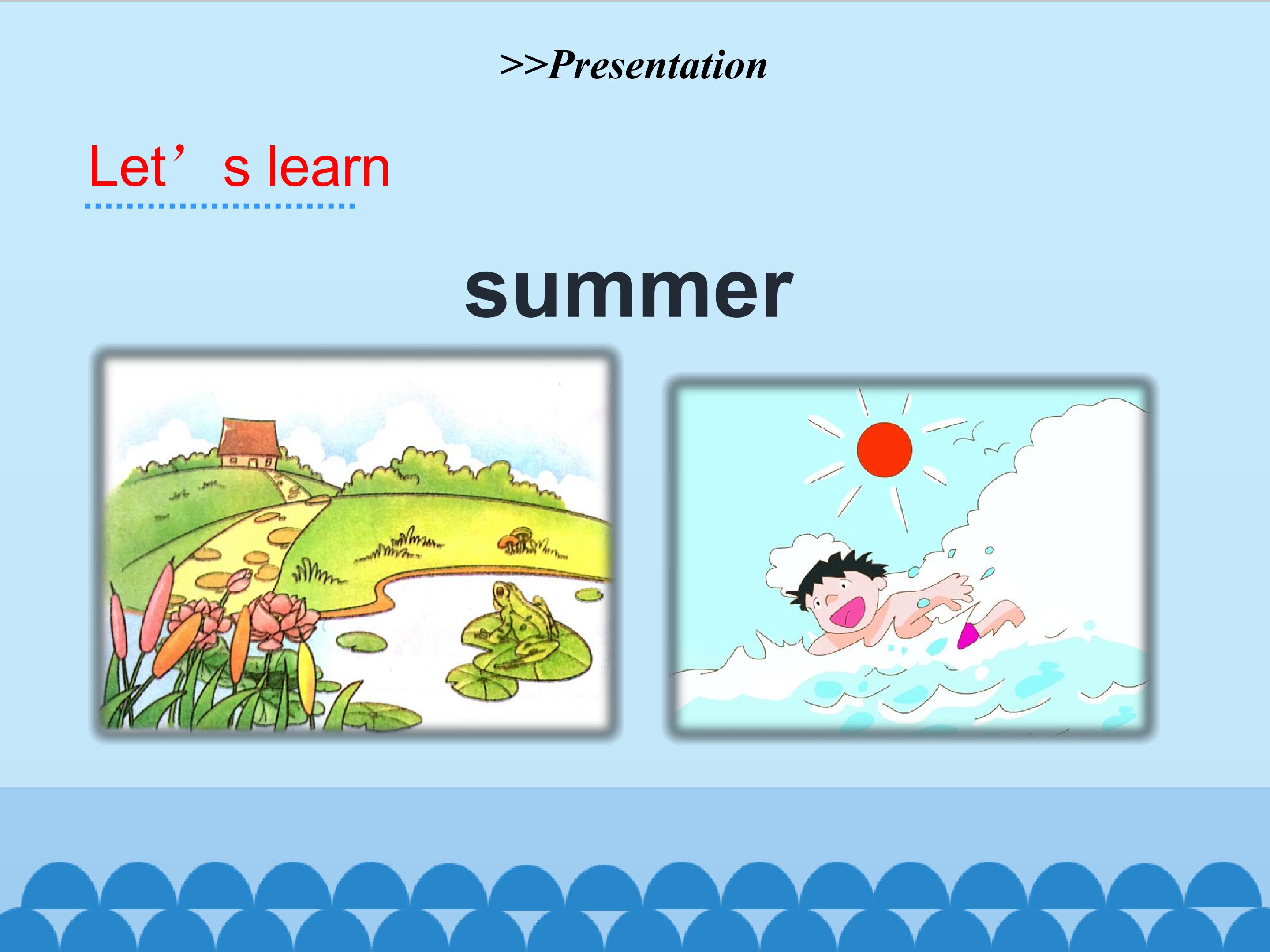 >>Presentation

Let's learn

summer